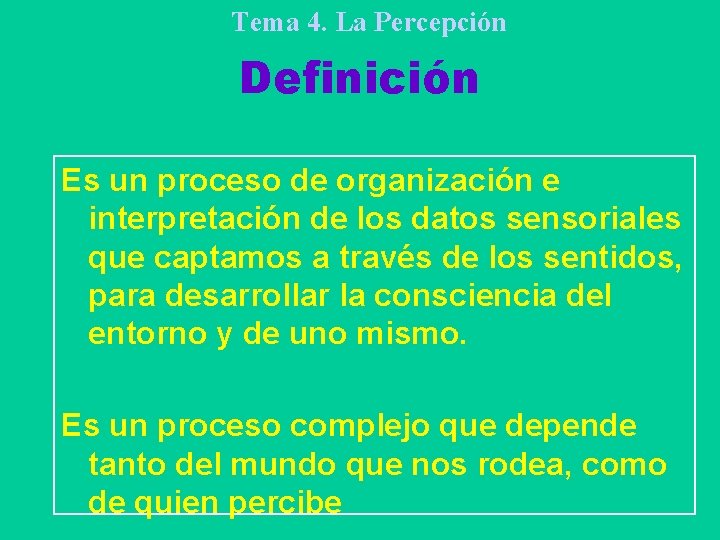 Tema 4. La Percepción

Definición

Es un proceso de organización e interpretación de los datos sensoriales que captamos a través de los sentidos, para desarrollar la consciencia del entorno y de uno mismo.

Es un proceso complejo que depende tanto del mundo que nos rodea, como de quien percibe